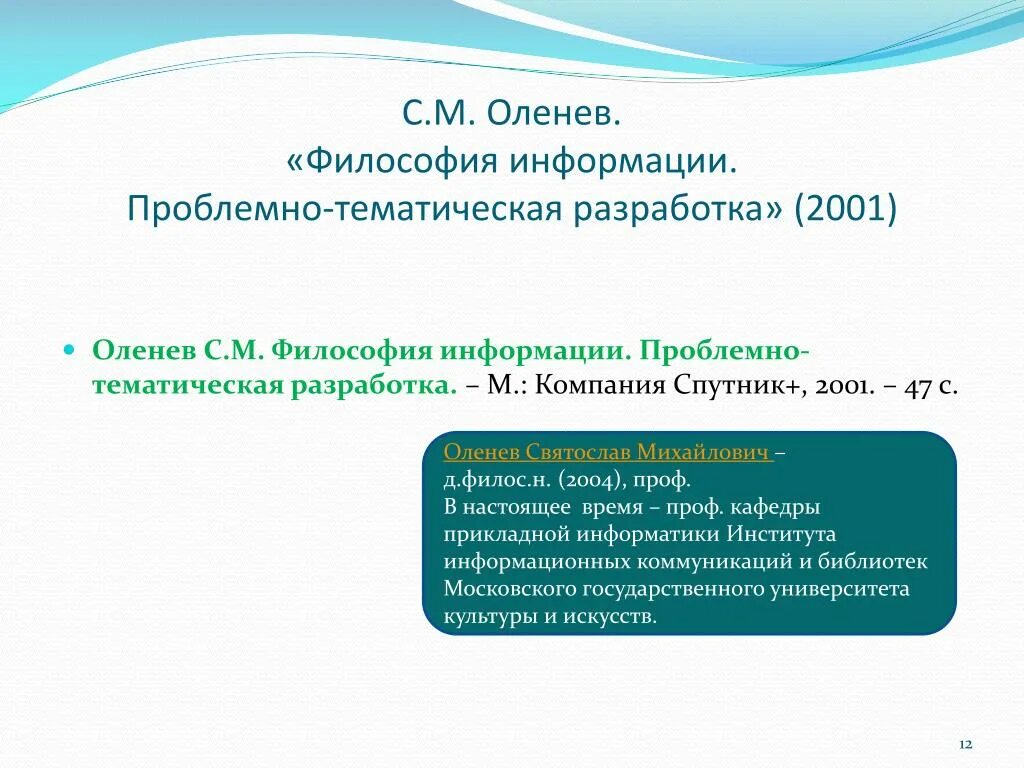 С.М. Оленев.
«Философия информации.
Проблемно-тематическая разработка» (2001)

Оленев С.М. Философия информации. Проблемно-тематическая разработка. – М.: Компания Спутник+, 2001. – 47 с.

Оленев Святослав Михайлович –
д.филос.н. (2004), проф.
В настоящее время – проф. кафедры прикладной информатики Института информационных коммуникаций и библиотек Московского государственного университета культуры и искусств.

12